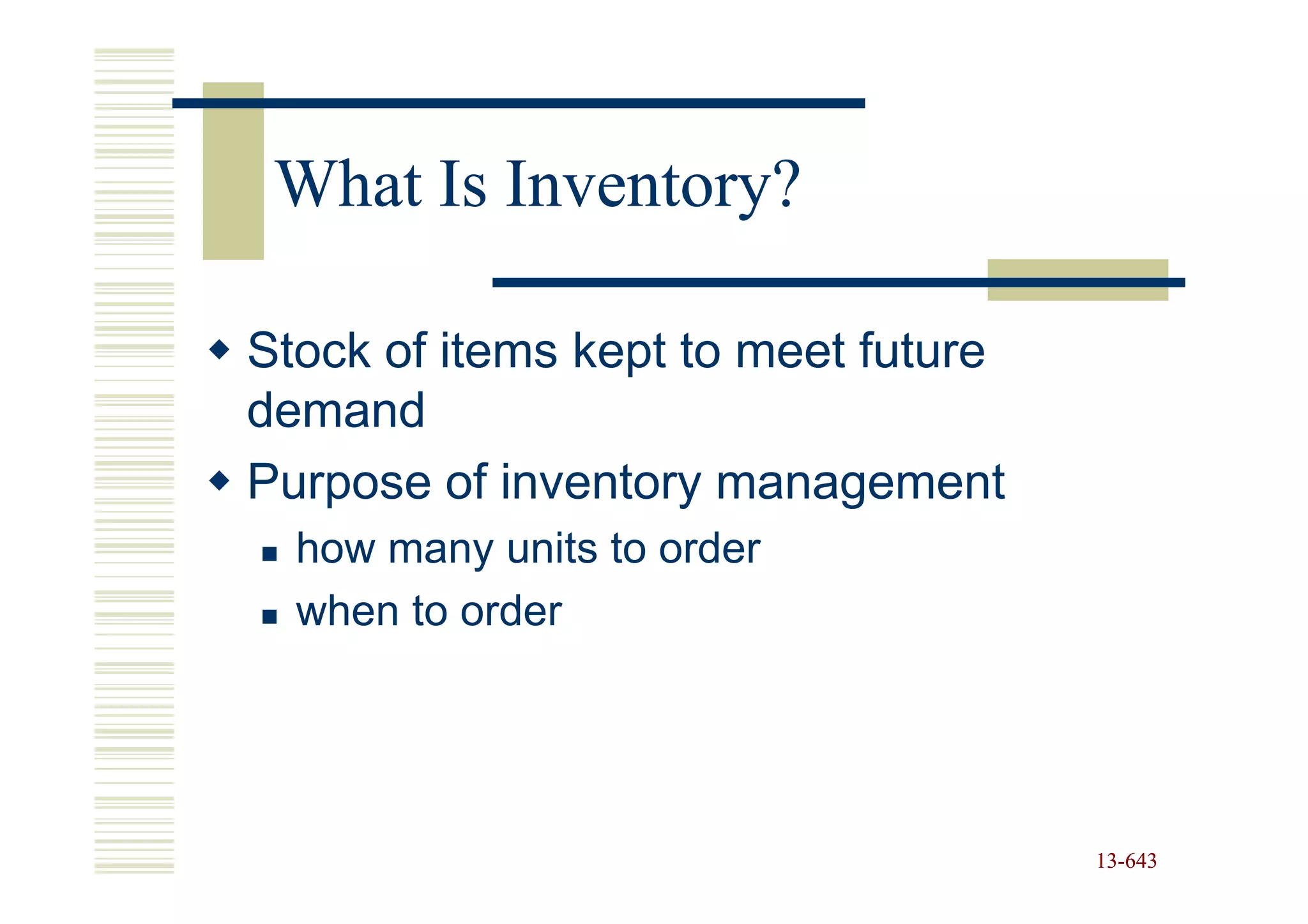 What Is Inventory?

◆ Stock of items kept to meet future demand

◆ Purpose of inventory management

▪ how many units to order

▪ when to order

13-643